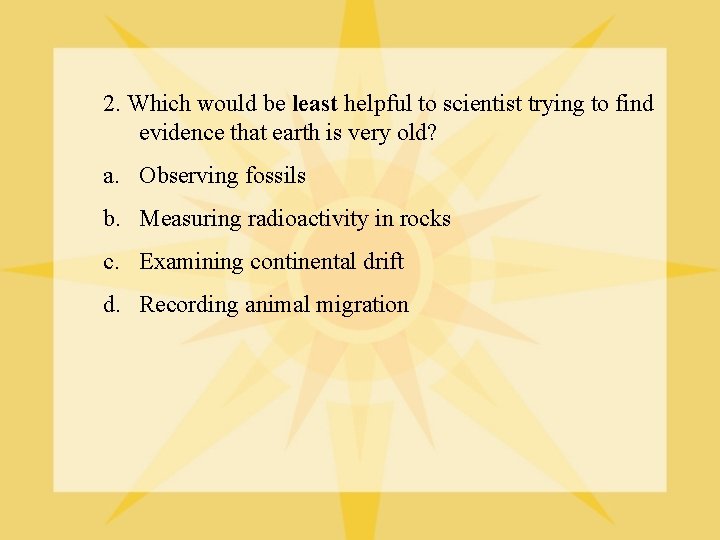 2. Which would be least helpful to scientist trying to find evidence that earth is very old?

a. Observing fossils

b. Measuring radioactivity in rocks

c. Examining continental drift

d. Recording animal migration